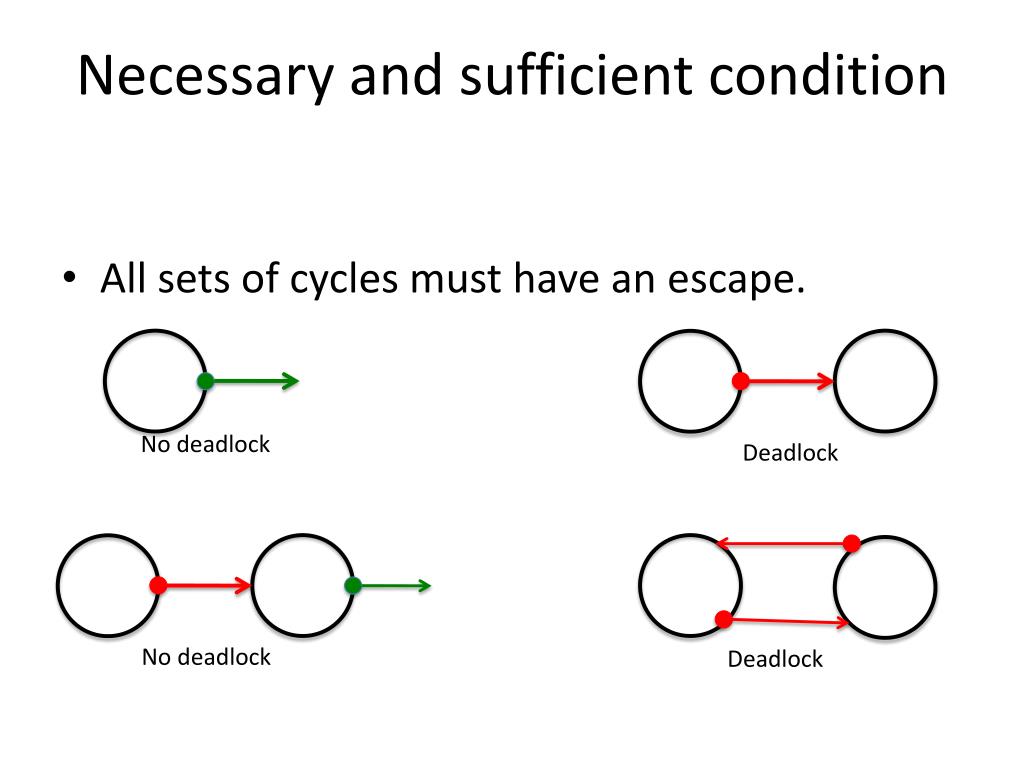 Necessary and sufficient condition

• All sets of cycles must have an escape.

No deadlock

Deadlock

No deadlock

Deadlock